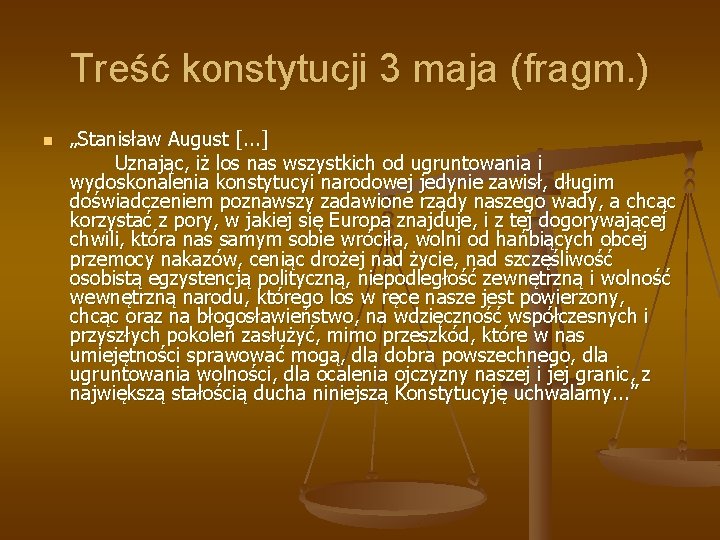 Treść konstytucji 3 maja (fragm.)

„Stanisław August [...]

Uznając, iż los nas wszystkich od ugruntowania i wydoskonalenia konstytucyi narodowej jedynie zawisł, długim doświadczeniem poznawszy zadawione rządy naszego wady, a chcąc korzystać z pory, w jakiej się Europa znajduje, i z tej dogorywającej chwili, która nas samym sobie wróciła, wolni od hańbiących obcej przemocy nakazów, ceniąc drożej nad życie, nad szczęśliwość osobistą egzystencją polityczną, niepodległość zewnętrzną i wolność wewnętrzną narodu, którego los w ręce nasze jest powierzony, chcąc oraz na błogosławieństwo, na wdzięczność współczesnych i przyszłych pokoleń zasłużyć, mimo przeszkód, które w nas umiejętności sprawować mogą, dla dobra powszechnego, dla ugruntowania wolności, dla ocalenia ojczyzny naszej i jej granic, z największą stałością ducha niniejszą Konstytucyję uchwalamy...”